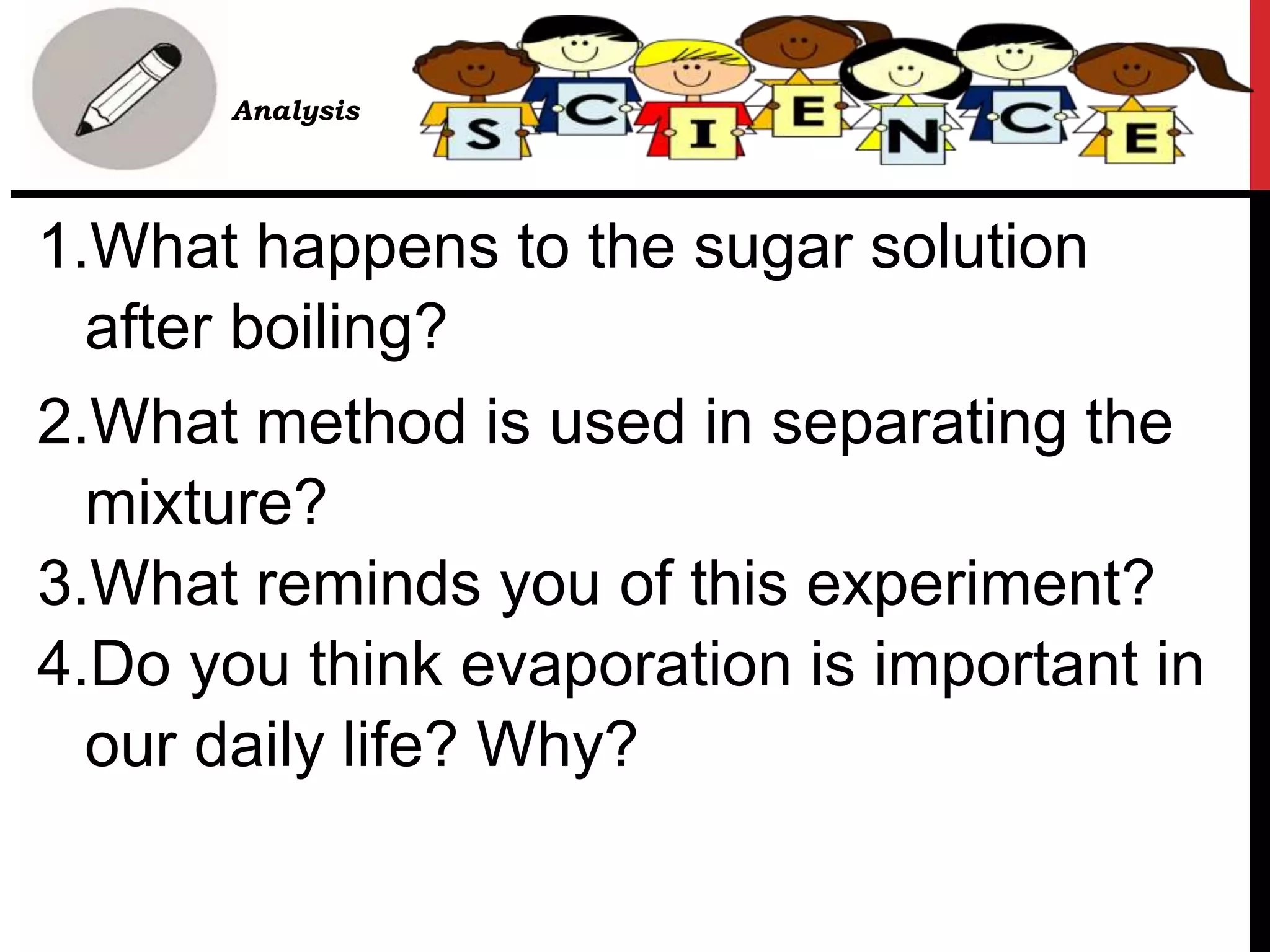 Analysis

S C I E N C E

1.What happens to the sugar solution after boiling?

2.What method is used in separating the mixture?

3.What reminds you of this experiment?

4.Do you think evaporation is important in our daily life? Why?